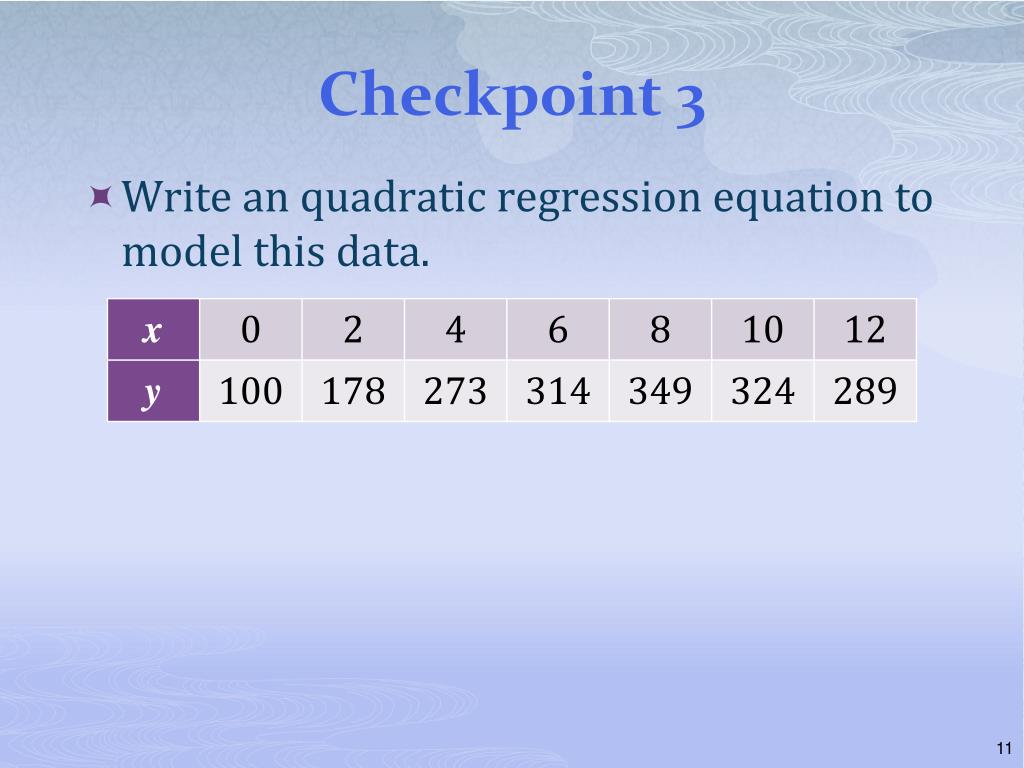 Checkpoint 3

Write an quadratic regression equation to model this data.

| $x$ | 0 | 2 | 4 | 6 | 8 | 10 | 12 |
|---|---|---|---|---|---|---|---|
| $y$ | 100 | 178 | 273 | 314 | 349 | 324 | 289 |

11